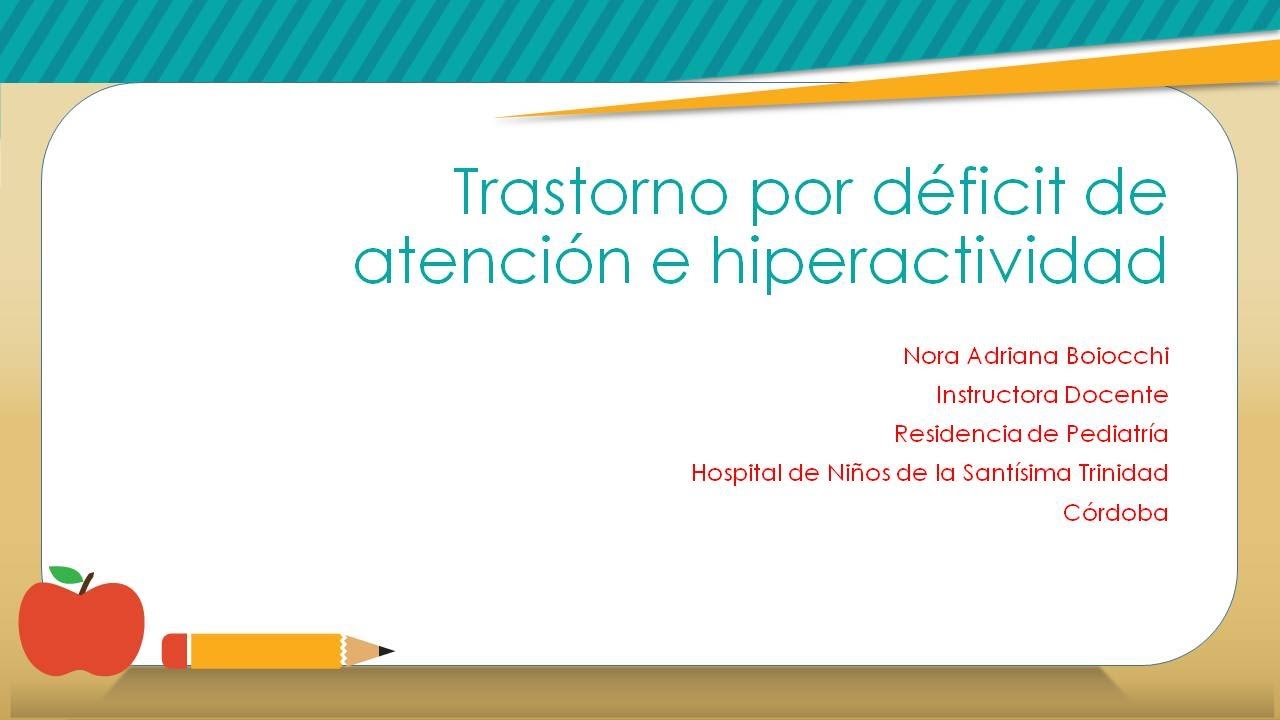 Trastorno por déficit de atención e hiperactividad

Nora Adriana Boiocchi
Instructora Docente
Residencia de Pediatría
Hospital de Niños de la Santísima Trinidad
Córdoba